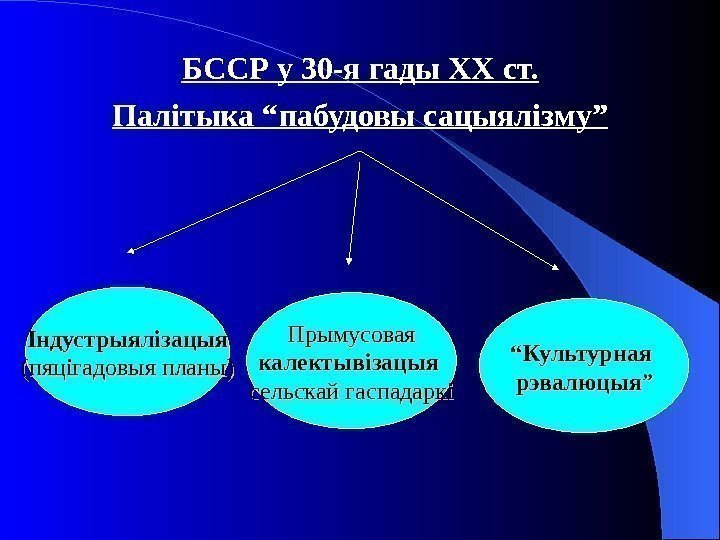 БССР у 30-я гады XX ст.

Палітыка “пабудовы сацыялізму”

Індустрыялізацыя (пяцігадовыя планы)

Прымусовая калектывізацыя сельскай гаспадаркі

“Культурная рэвалюцыя”